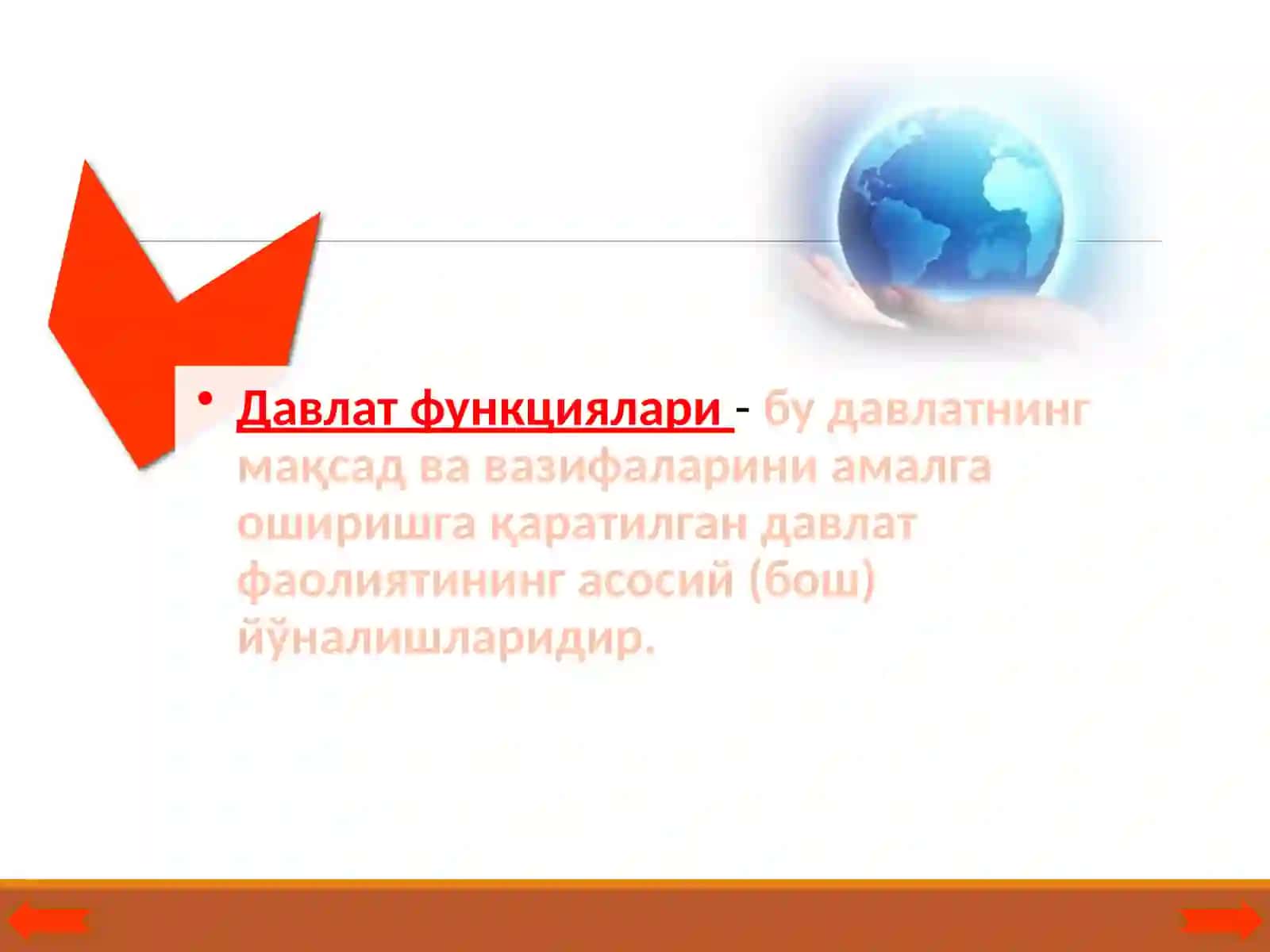 • Давлат функциялари - бу давлатнинг мақсад ва вазифаларини амалга оширишга қаратилган давлат фаолиятининг асосий (бош) йўналишларидир.